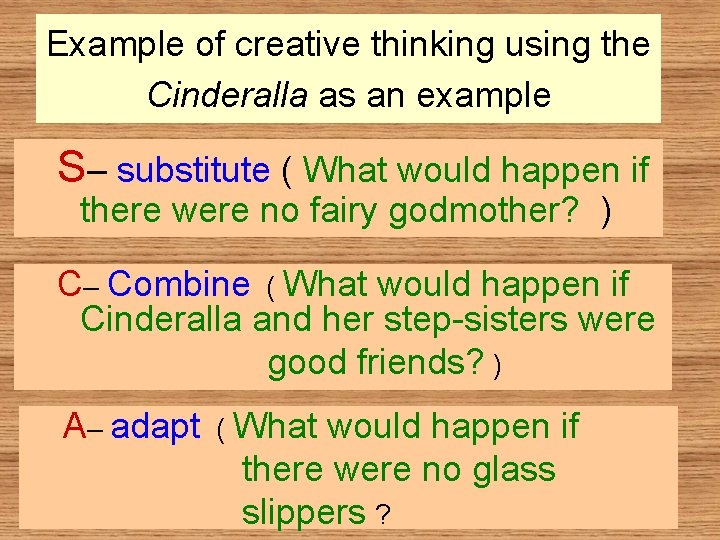 Example of creative thinking using the Cinderalla as an example

S– substitute ( What would happen if there were no fairy godmother? )

C– Combine ( What would happen if Cinderalla and her step-sisters were good friends? )

A– adapt ( What would happen if there were no glass slippers ?